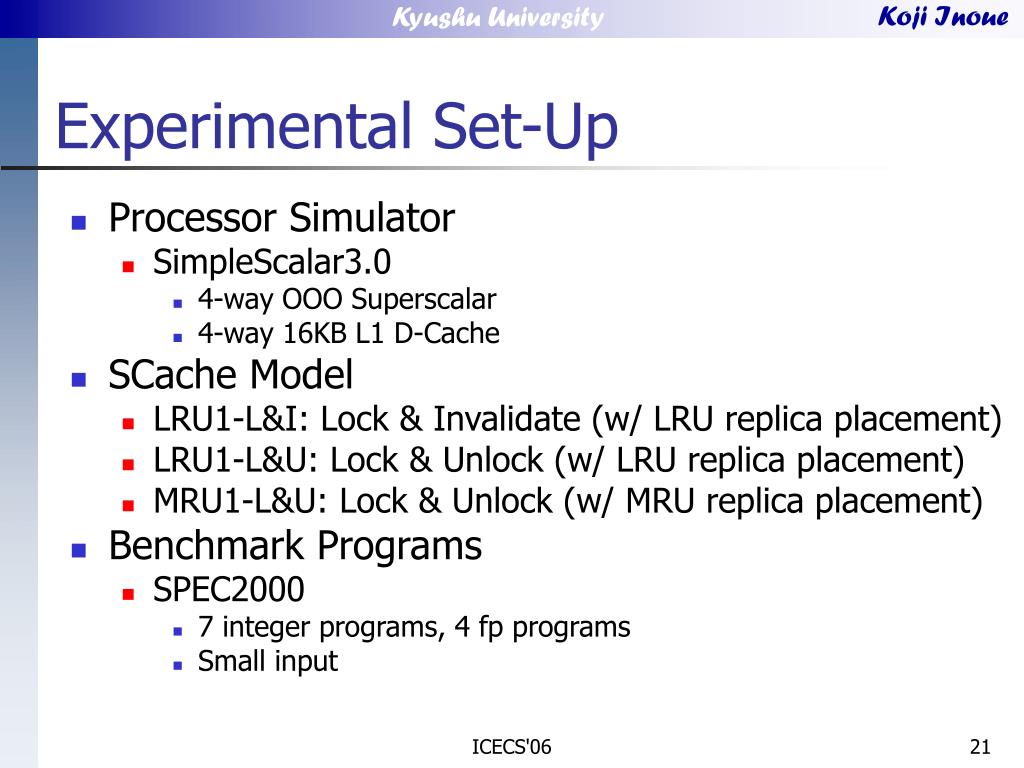 Kyushu University
Koji Inoue

Experimental Set-Up

Processor Simulator
SimpleScalar3.0
4-way OOO Superscalar
4-way 16KB L1 D-Cache

SCache Model
LRU1-L&I: Lock & Invalidate (w/ LRU replica placement)
LRU1-L&U: Lock & Unlock (w/ LRU replica placement)
MRU1-L&U: Lock & Unlock (w/ MRU replica placement)

Benchmark Programs
SPEC2000
7 integer programs, 4 fp programs
Small input

ICECS'06
21